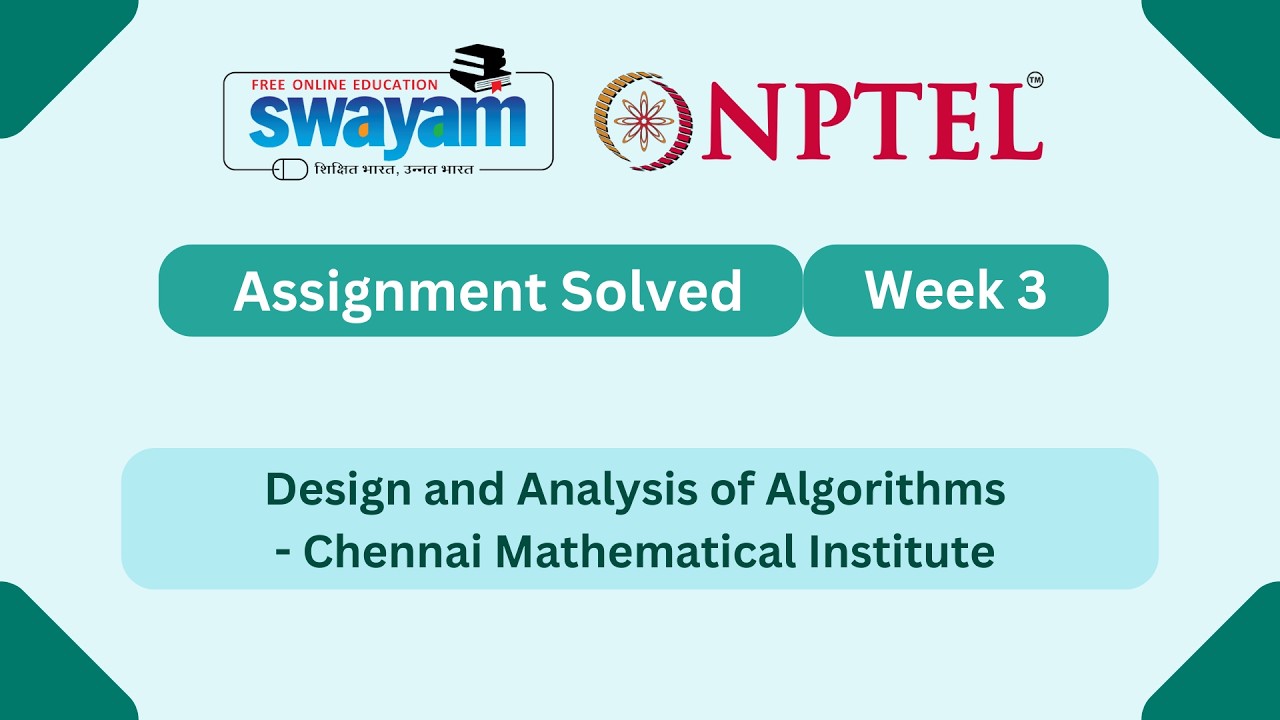 FREE ONLINE EDUCATION
swayam
शिक्षित भारत, उन्नत भारत

NPTEL™

Assignment Solved

Week 3

Design and Analysis of Algorithms
- Chennai Mathematical Institute